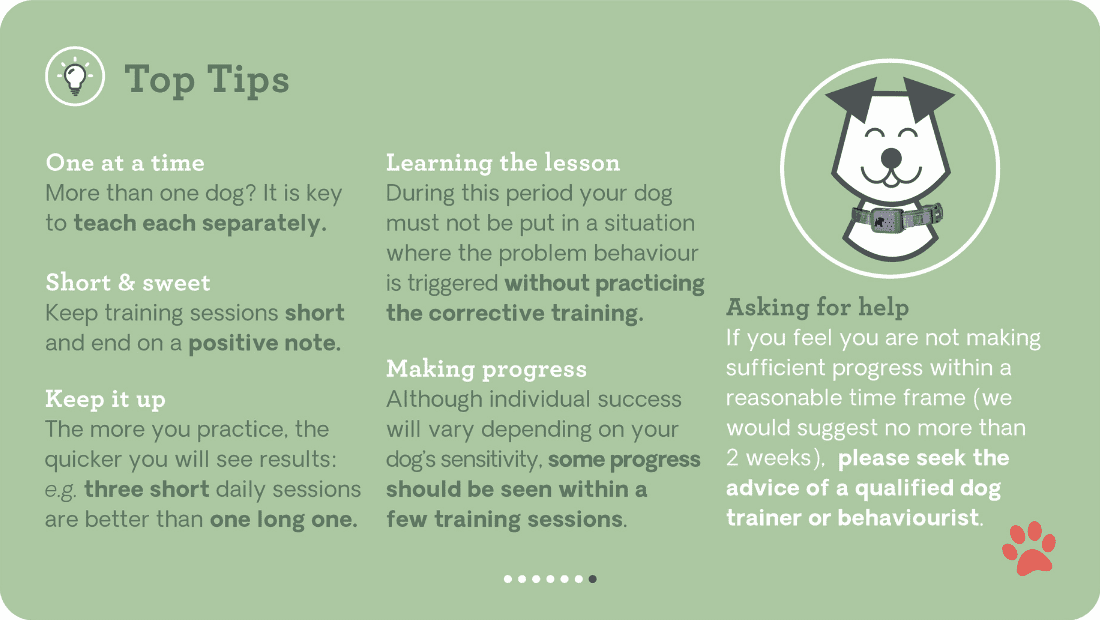 Top Tips

One at a time
More than one dog? It is key to teach each separately.

Short & sweet
Keep training sessions short and end on a positive note.

Keep it up
The more you practice, the quicker you will see results: e.g. three short daily sessions are better than one long one.

Learning the lesson
During this period your dog must not be put in a situation where the problem behaviour is triggered without practicing the corrective training.

Making progress
Although individual success will vary depending on your dog's sensitivity, some progress should be seen within a few training sessions.

Asking for help
If you feel you are not making sufficient progress within a reasonable time frame (we would suggest no more than 2 weeks), please seek the advice of a qualified dog trainer or behaviourist.